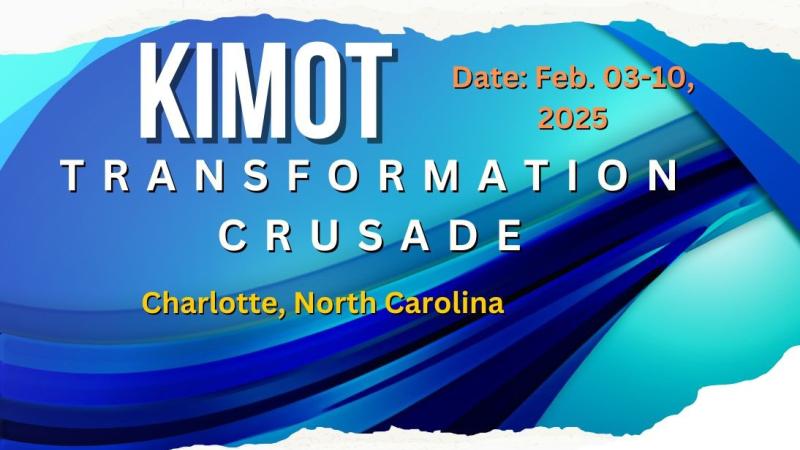 KIMOT

Date: Feb. 03-10, 2025

TRANSFORMATION CRUSADE

Charlotte, North Carolina